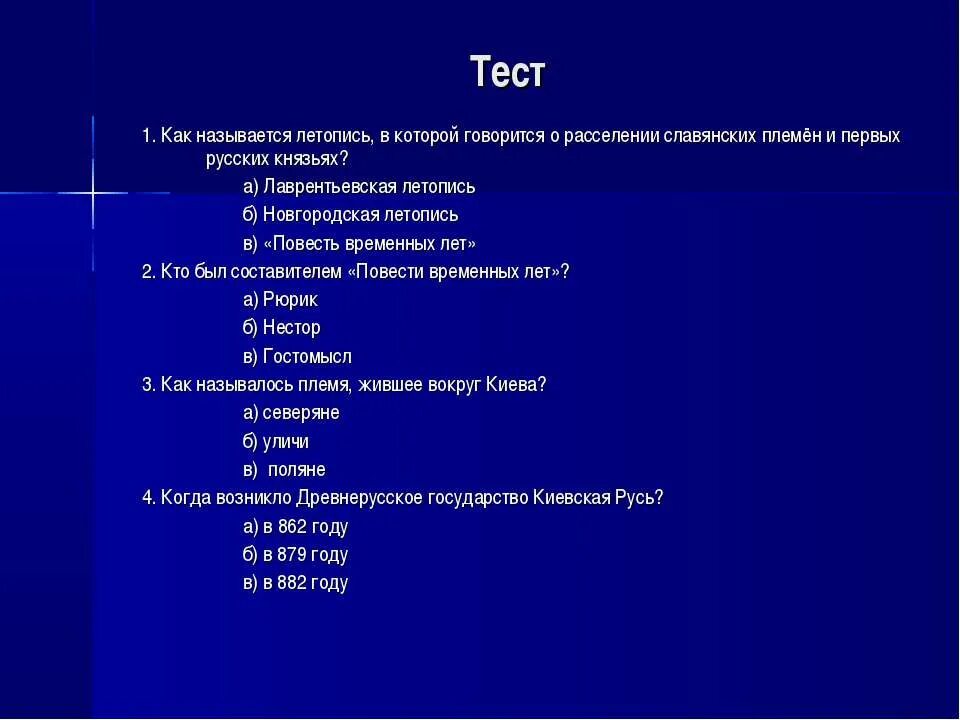 Тест

1. Как называется летопись, в которой говорится о расселении славянских племён и первых русских князьях?

а) Лаврентьевская летопись

б) Новгородская летопись

в) «Повесть временных лет»

2. Кто был составителем «Повести временных лет»?

а) Рюрик

б) Нестор

в) Гостомысл

3. Как называлось племя, жившее вокруг Киева?

а) северяне

б) уличи

в) поляне

4. Когда возникло Древнерусское государство Киевская Русь?

а) в 862 году

б) в 879 году

в) в 882 году